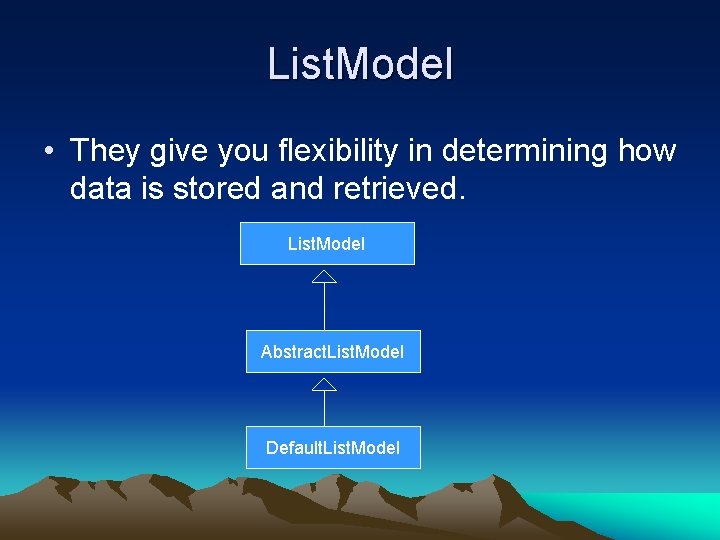 ListModel

• They give you flexibility in determining how data is stored and retrieved.

ListModel

AbstractListModel

DefaultListModel